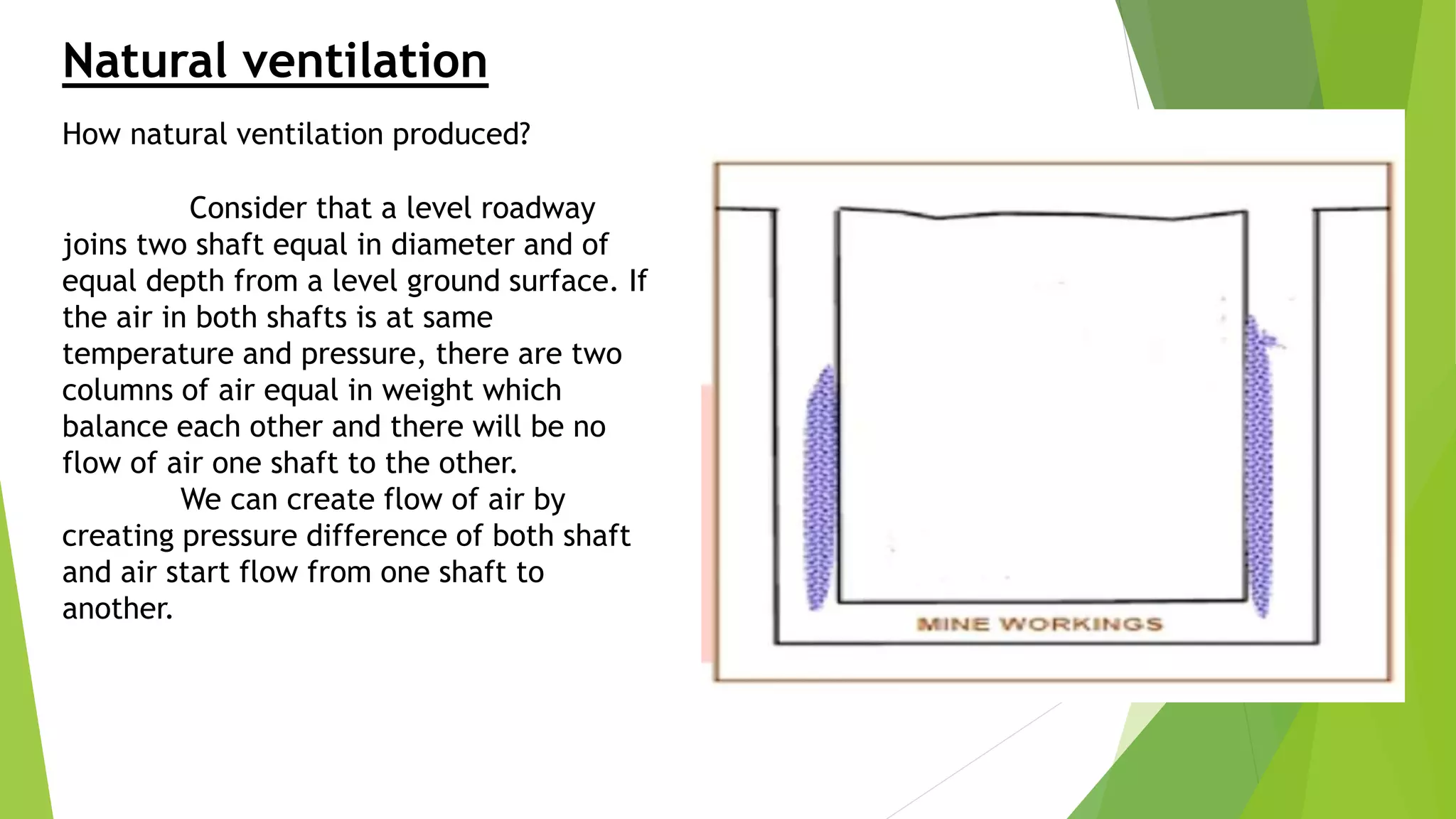 Natural ventilation

How natural ventilation produced?

Consider that a level roadway joins two shaft equal in diameter and of equal depth from a level ground surface. If the air in both shafts is at same temperature and pressure, there are two columns of air equal in weight which balance each other and there will be no flow of air one shaft to the other.

We can create flow of air by creating pressure difference of both shaft and air start flow from one shaft to another.

MINE WORKINGS